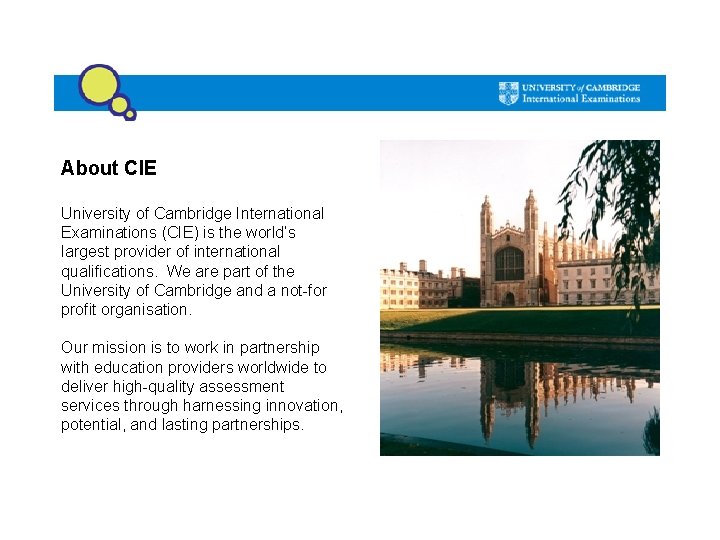 UNIVERSITY of CAMBRIDGE
International Examinations

About CIE

University of Cambridge International Examinations (CIE) is the world's largest provider of international qualifications. We are part of the University of Cambridge and a not-for profit organisation.

Our mission is to work in partnership with education providers worldwide to deliver high-quality assessment services through harnessing innovation, potential, and lasting partnerships.